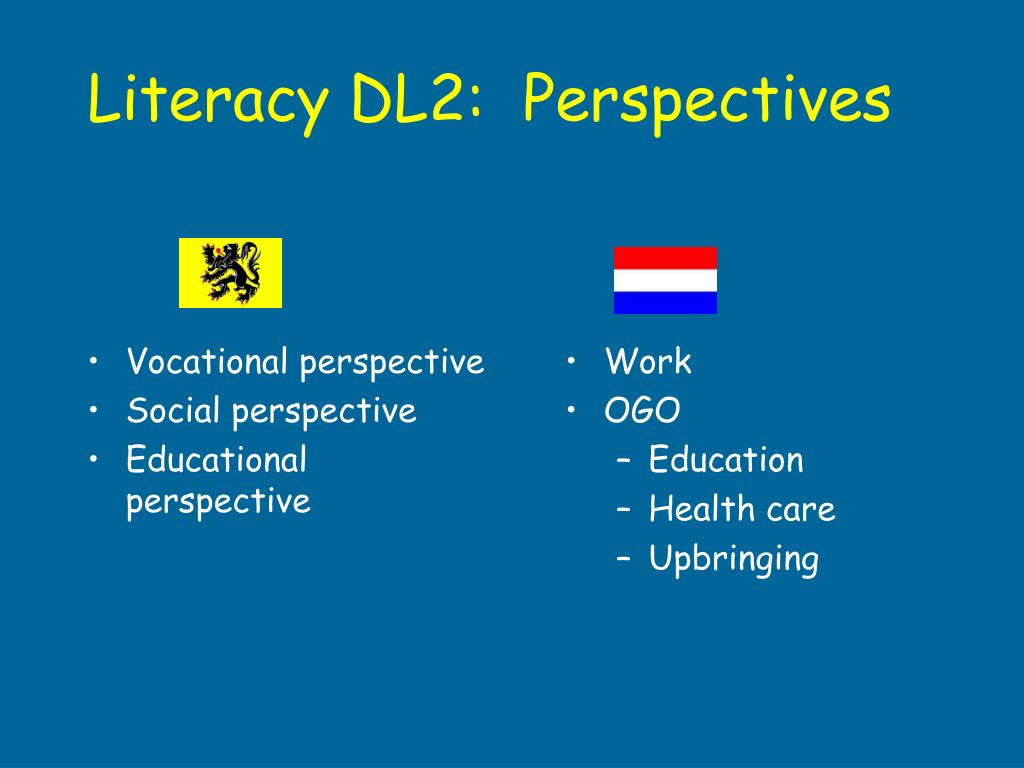 Literacy DL2: Perspectives

• Vocational perspective
• Social perspective
• Educational perspective

• Work
• OGO
– Education
– Health care
– Upbringing